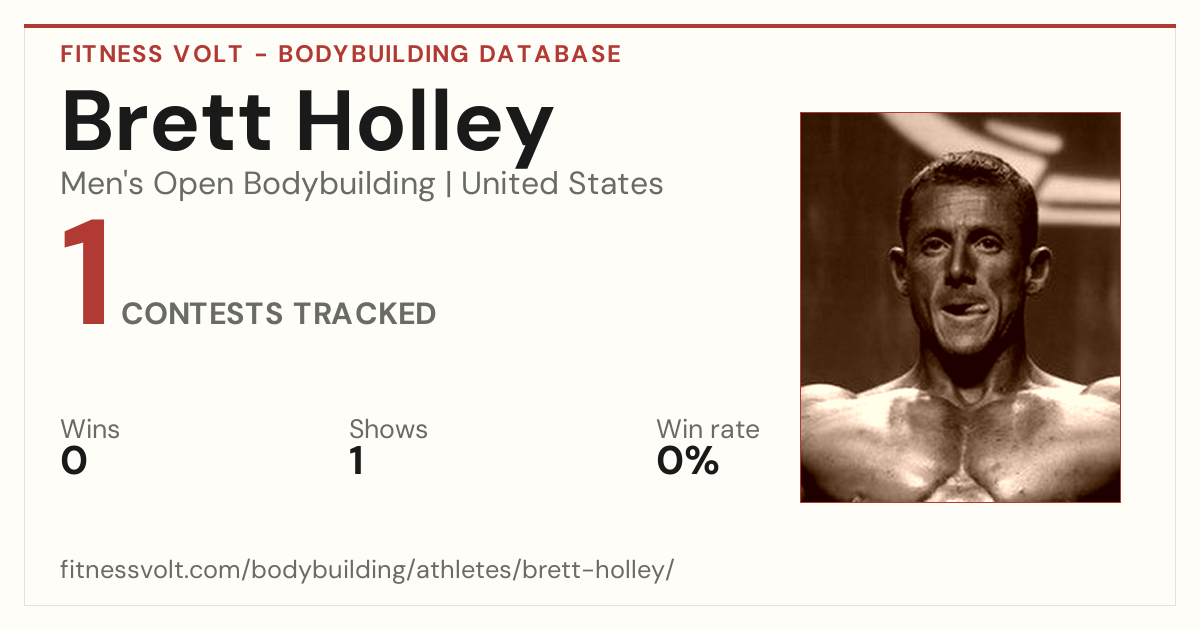 FITNESS VOLT - BODYBUILDING DATABASE

Brett Holley

Men's Open Bodybuilding | United States

1 CONTESTS TRACKED

Wins
0

Shows
1

Win rate
0%

fitnessvolt.com/bodybuilding/athletes/brett-holley/